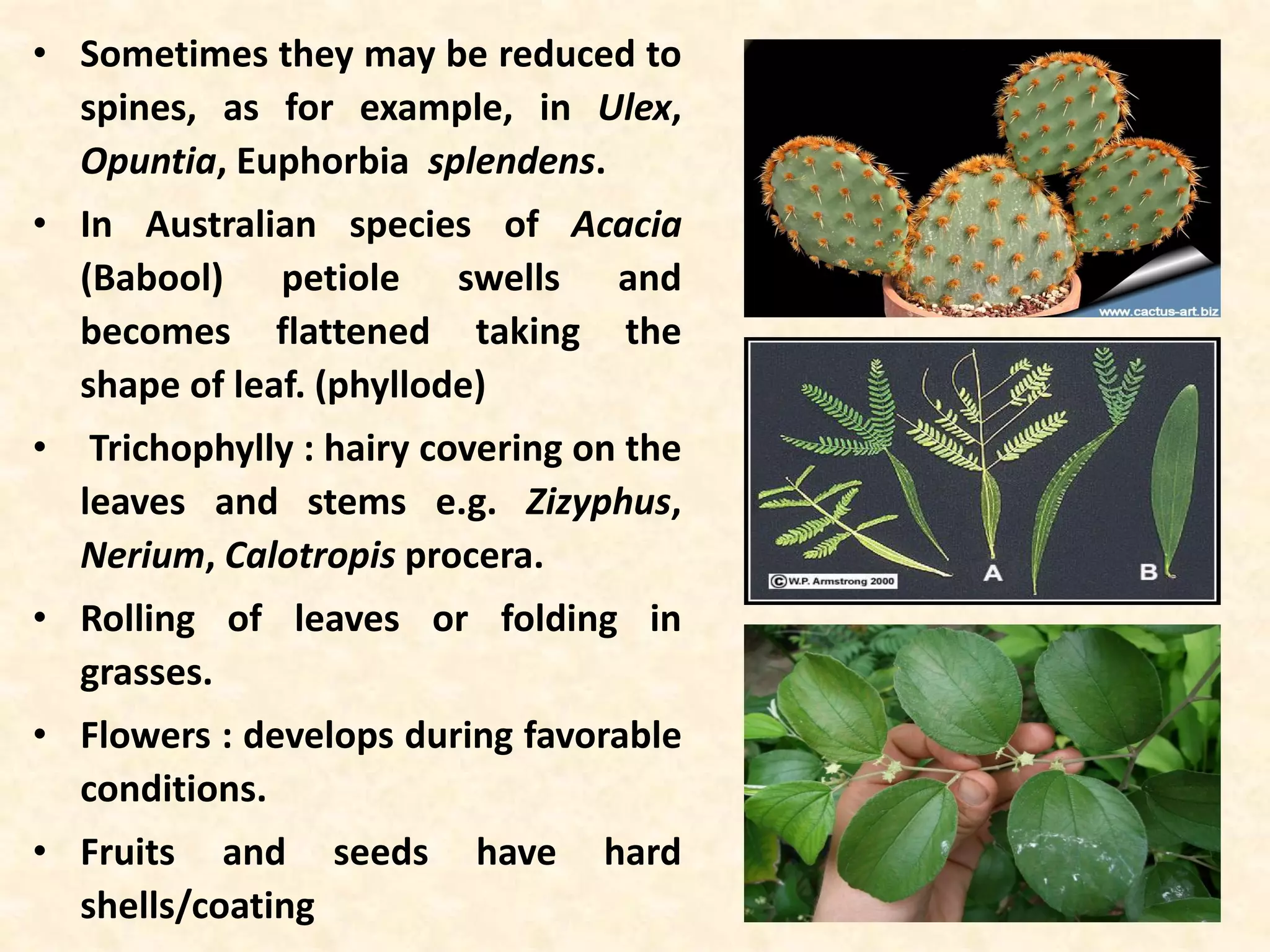 • Sometimes they may be reduced to spines, as for example, in Ulex, Opuntia, Euphorbia splendens.

• In Australian species of Acacia (Babool) petiole swells and becomes flattened taking the shape of leaf. (phyllode)

• Trichophylly : hairy covering on the leaves and stems e.g. Zizyphus, Nerium, Calotropis procera.

• Rolling of leaves or folding in grasses.

• Flowers : develops during favorable conditions.

• Fruits and seeds have hard shells/coating

www.cactus-art.biz

©W.P. Armstrong 2000

A

B